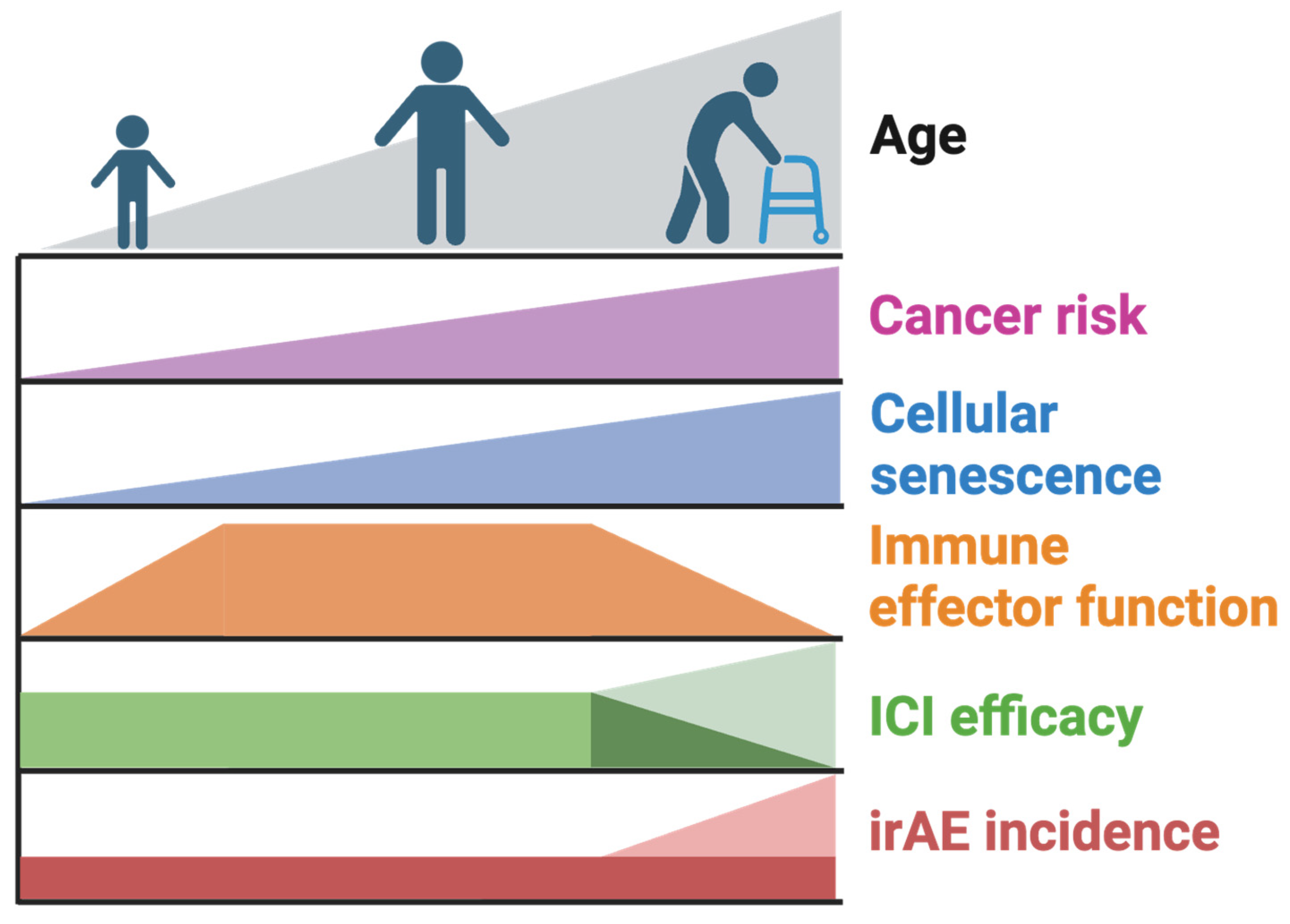 Age

Cancer risk

Cellular senescence

Immune effector function

ICI efficacy

irAE incidence